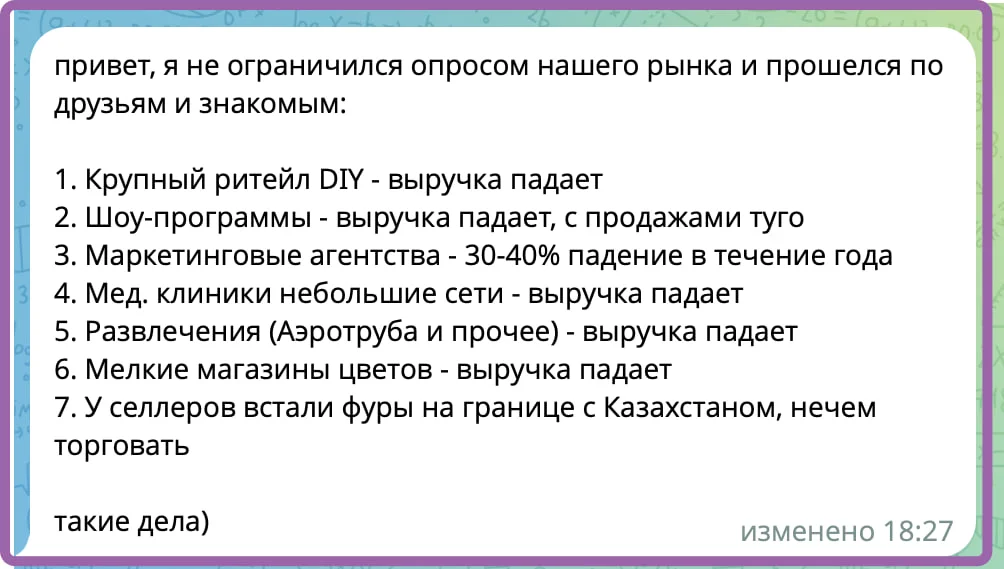 привет, я не ограничился опросом нашего рынка и прошелся по друзьям и знакомым:

1. Крупный ритейл DIY - выручка падает
2. Шоу-программы - выручка падает, с продажами туго
3. Маркетинговые агентства - 30-40% падение в течение года
4. Мед. клиники небольшие сети - выручка падает
5. Развлечения (Аэротруба и прочее) - выручка падает
6. Мелкие магазины цветов - выручка падает
7. У селлеров встали фуры на границе с Казахстаном, нечем торговать

такие дела)

изменено 18:27